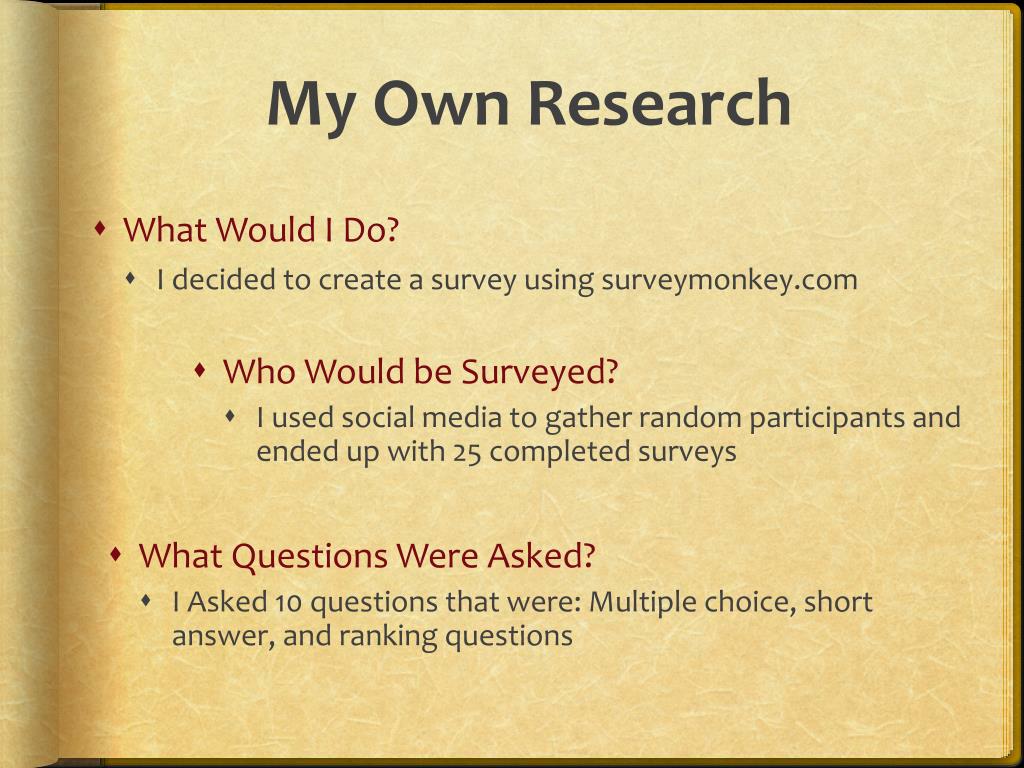 My Own Research

What Would I Do?

I decided to create a survey using surveymonkey.com

Who Would be Surveyed?

I used social media to gather random participants and ended up with 25 completed surveys

What Questions Were Asked?

I Asked 10 questions that were: Multiple choice, short answer, and ranking questions